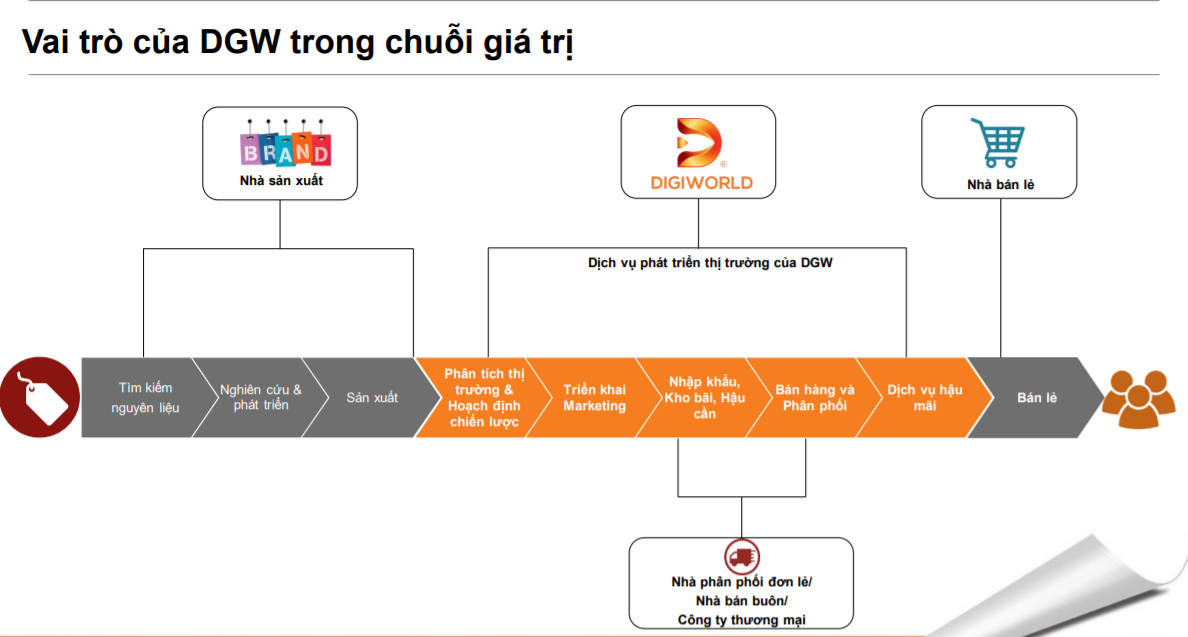 Vai trò của DGW trong chuỗi giá trị

BRAND
Nhà sản xuất

DIGIWORLD

Nhà bán lẻ

Dịch vụ phát triển thị trường của DGW

Tìm kiếm nguyên liệu

Nghiên cứu & phát triển

Sản xuất

Phân tích thị trường & Hoạch định chiến lược

Triển khai Marketing

Nhập khẩu, Kho bãi, Hậu cần

Bán hàng và Phân phối

Dịch vụ hậu mãi

Bán lẻ

Nhà phân phối đơn lẻ/
Nhà bán buôn/
Công ty thương mại